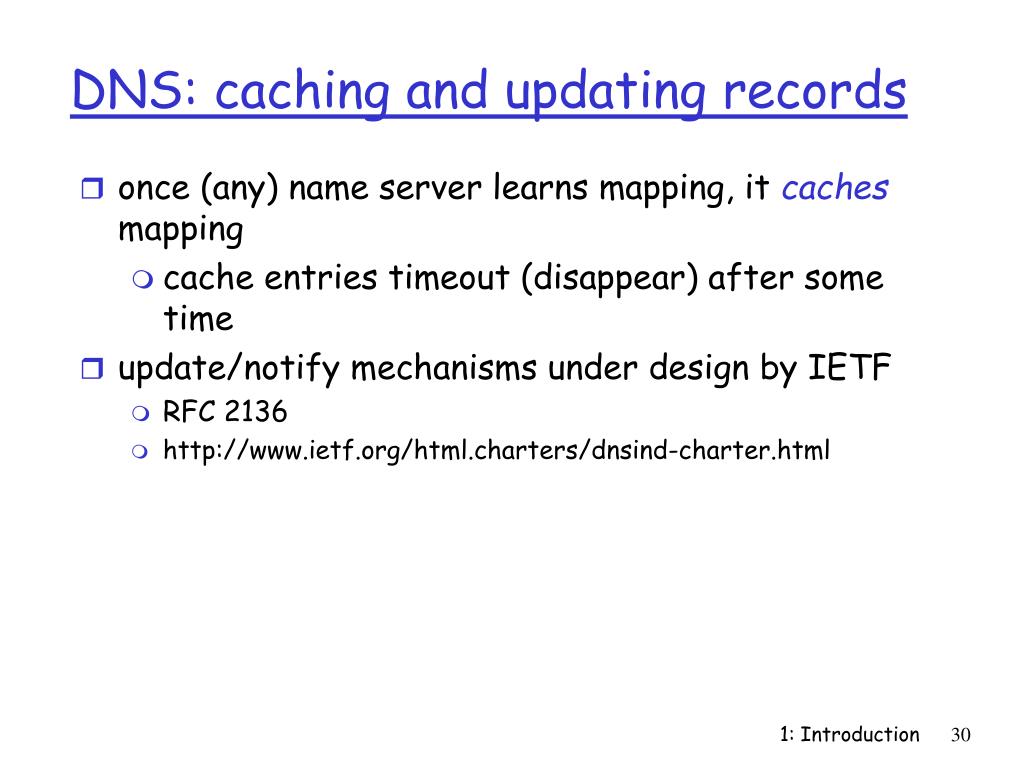 DNS: caching and updating records

once (any) name server learns mapping, it caches mapping

cache entries timeout (disappear) after some time

update/notify mechanisms under design by IETF

RFC 2136

http://www.ietf.org/html.charters/dnsind-charter.html

1: Introduction 30